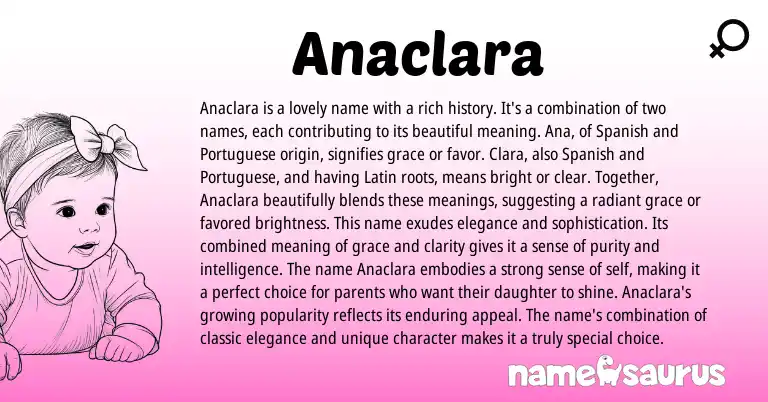 Anaclara

Anaclara is a lovely name with a rich history. It's a combination of two names, each contributing to its beautiful meaning. Ana, of Spanish and Portuguese origin, signifies grace or favor. Clara, also Spanish and Portuguese, and having Latin roots, means bright or clear. Together, Anaclara beautifully blends these meanings, suggesting a radiant grace or favored brightness. This name exudes elegance and sophistication. Its combined meaning of grace and clarity gives it a sense of purity and intelligence. The name Anaclara embodies a strong sense of self, making it a perfect choice for parents who want their daughter to shine. Anaclara's growing popularity reflects its enduring appeal. The name's combination of classic elegance and unique character makes it a truly special choice.

namesaurus